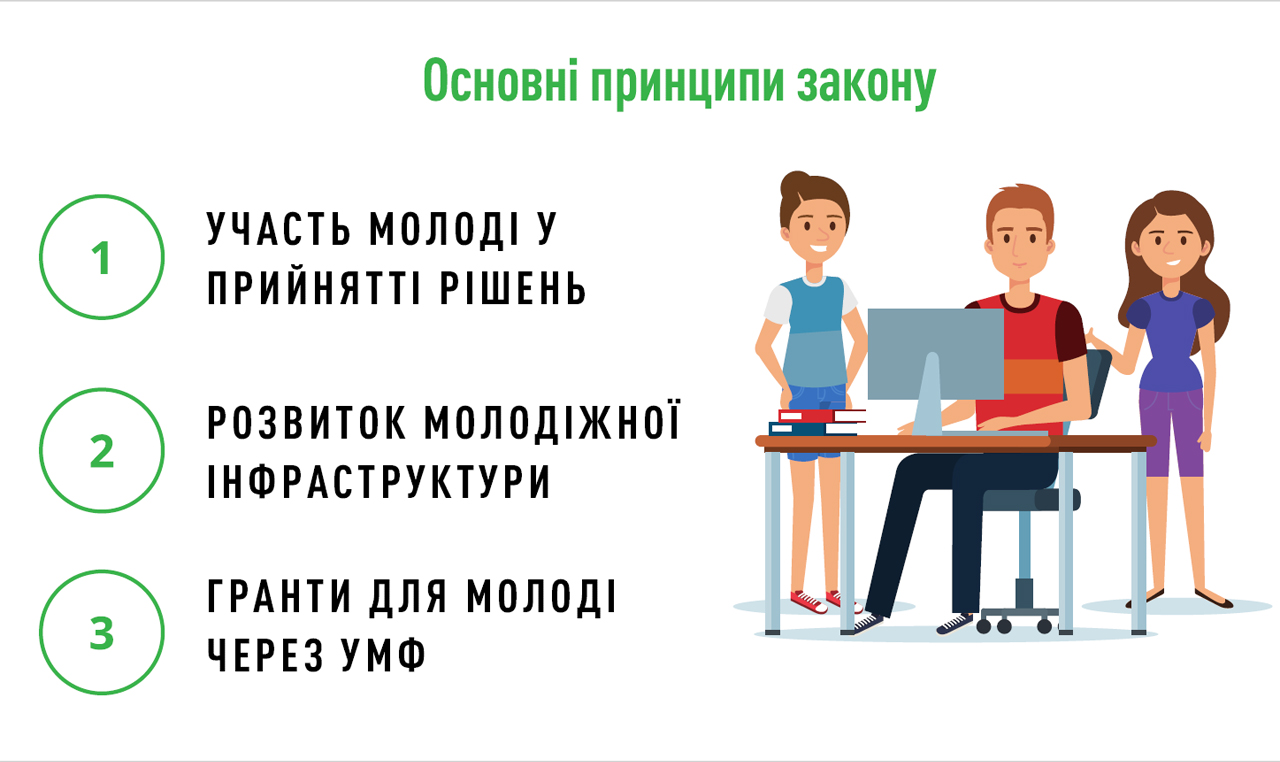 Основні принципи закону

1
УЧАСТЬ МОЛОДІ У ПРИЙНЯТТІ РІШЕНЬ

2
РОЗВИТОК МОЛОДІЖНОЇ ІНФРАСТРУКТУРИ

3
ГРАНТИ ДЛЯ МОЛОДІ ЧЕРЕЗ УМФ